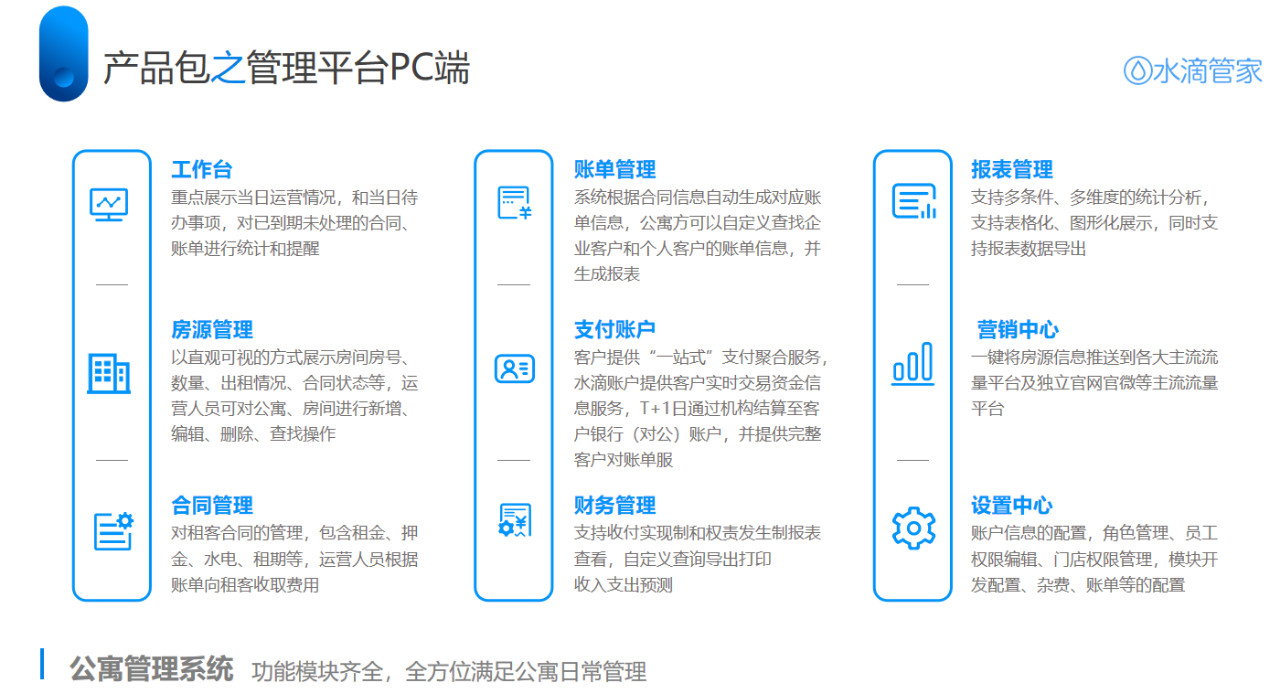 产品包之管理平台PC端

水滴管家

工作台
重点展示当日运营情况，和当日待办事项，对已到期未处理的合同、账单进行统计和提醒

房源管理
以直观可视的方式展示房间房号、数量、出租情况、合同状态等，运营人员可对公寓、房间进行新增、编辑、删除、查找操作

合同管理
对租客合同的管理，包含租金、押金、水电、租期等，运营人员根据账单向租客收取费用

账单管理
系统根据合同信息自动生成对应账单信息，公寓方可以自定义查找企业客户和个人客户的账单信息，并生成报表

支付账户
客户提供“一站式”支付聚合服务，水滴账户提供客户实时交易资金信息服务，T+1日通过机构结算至客户银行（对公）账户，并提供完整客户对账单服

财务管理
支持收付实现制和权责发生制报表查看，自定义查询导出打印
收入支出预测

报表管理
支持多条件、多维度的统计分析，支持表格化、图形化展示，同时支持报表数据导出

营销中心
一键将房源信息推送到各大主流流量平台及独立官网官微等主流流量平台

设置中心
账户信息的配置，角色管理、员工权限编辑、门店权限管理，模块开发配置、杂费、账单等的配置

公寓管理系统 功能模块齐全，全方位满足公寓日常管理